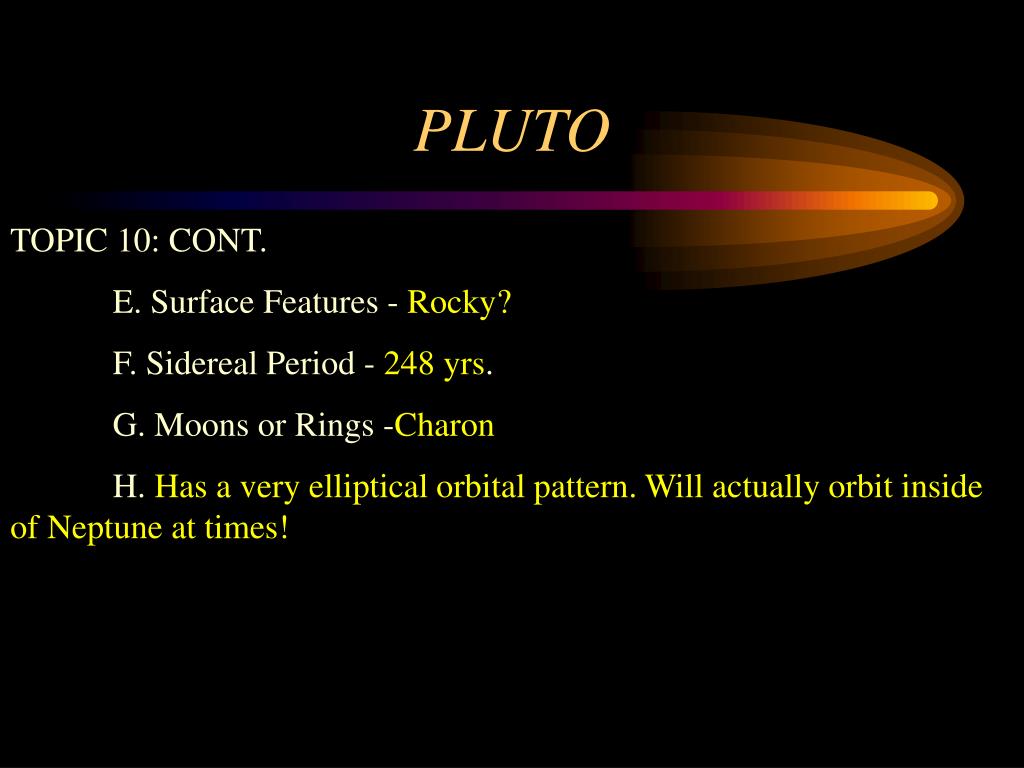 PLUTO

TOPIC 10: CONT.

E. Surface Features - Rocky?

F. Sidereal Period - 248 yrs.

G. Moons or Rings -Charon

H. Has a very elliptical orbital pattern. Will actually orbit inside of Neptune at times!